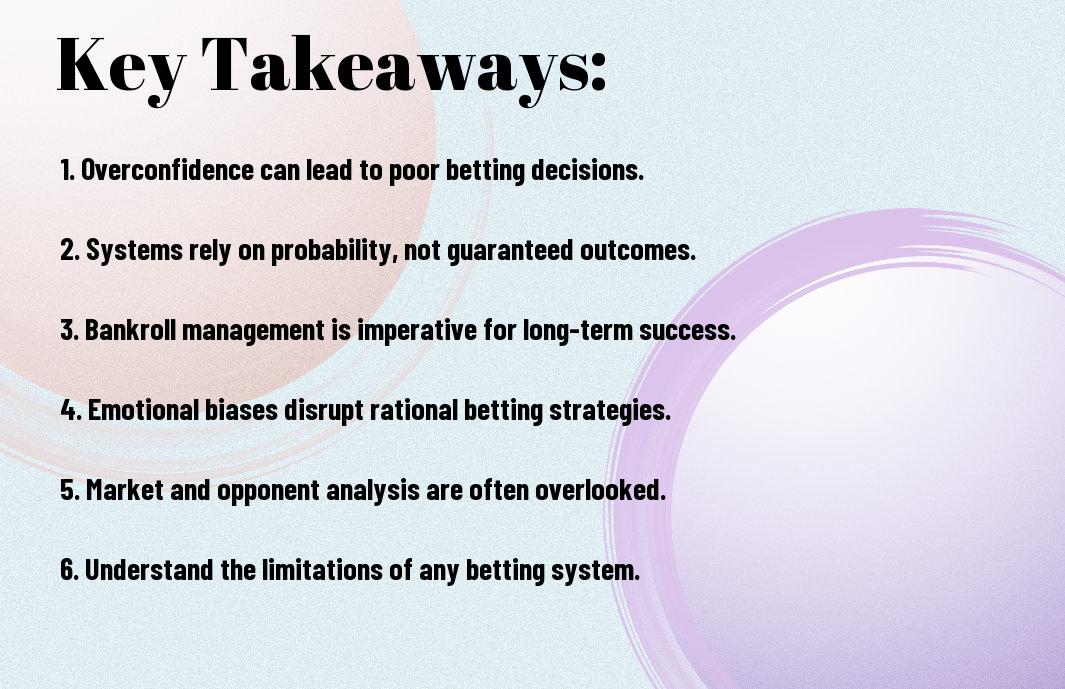 Key Takeaways:

1. Overconfidence can lead to poor betting decisions.

2. Systems rely on probability, not guaranteed outcomes.

3. Bankroll management is imperative for long-term success.

4. Emotional biases disrupt rational betting strategies.

5. Market and opponent analysis are often overlooked.

6. Understand the limitations of any betting system.